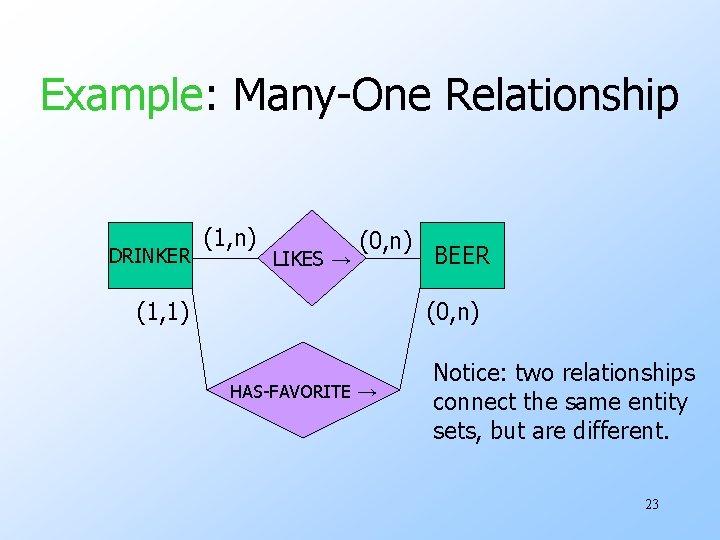 Example: Many-One Relationship

DRINKER

(1,n)

LIKES →

(0,n)

BEER

(1,1)

(0,n)

HAS-FAVORITE →

Notice: two relationships connect the same entity sets, but are different.

23